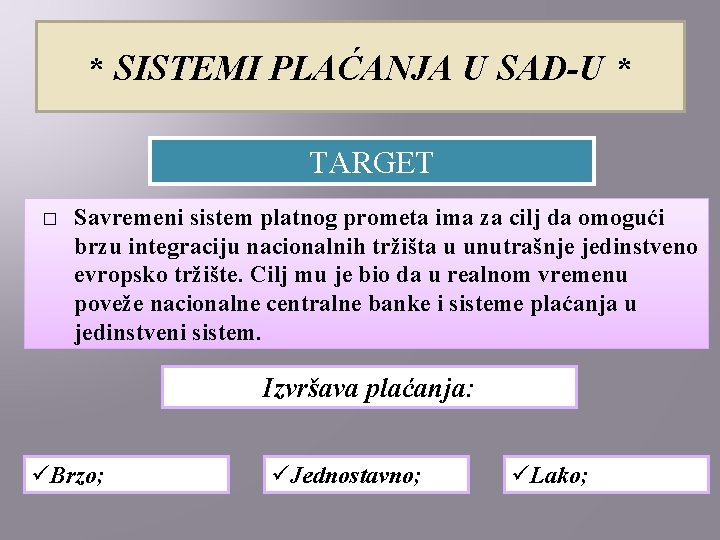 * SISTEMI PLAĆANJA U SAD-U *

TARGET

□ Savremeni sistem platnog prometa ima za cilj da omogući brzu integraciju nacionalnih tržišta u unutrašnje jedinstveno evropsko tržište. Cilj mu je bio da u realnom vremenu poveže nacionalne centralne banke i sisteme plaćanja u jedinstveni sistem.

Izvršava plaćanja:

✓Brzo;

✓Jednostavno;

✓Lako;